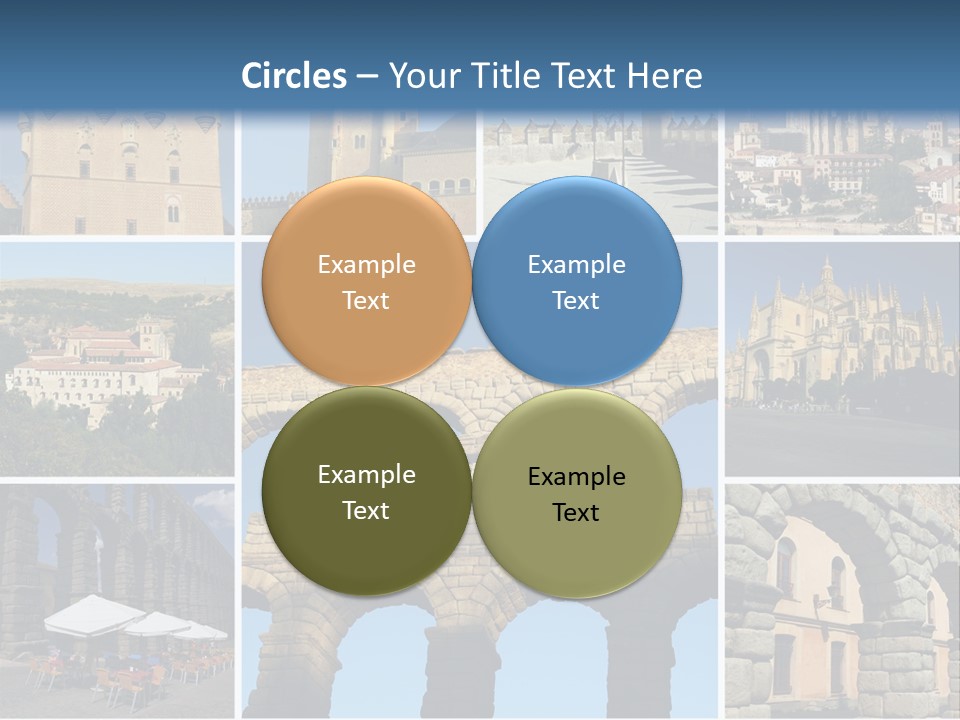 Circles – Your Title Text Here

Example Text

Example Text

Example Text

Example Text